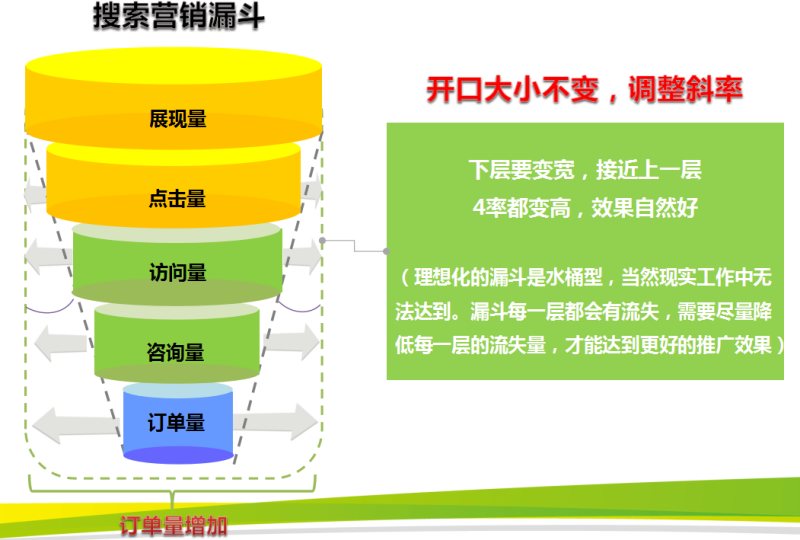 搜索营销漏斗

展现量

点击量

访问量

咨询量

订单量

订单量增加

开口大小不变，调整斜率

下层要变宽，接近上一层
4率都变高，效果自然好

（理想化的漏斗是水桶型，当然现实工作中无法达到。漏斗每一层都会有流失，需要尽量降低每一层的流失量，才能达到更好的推广效果）